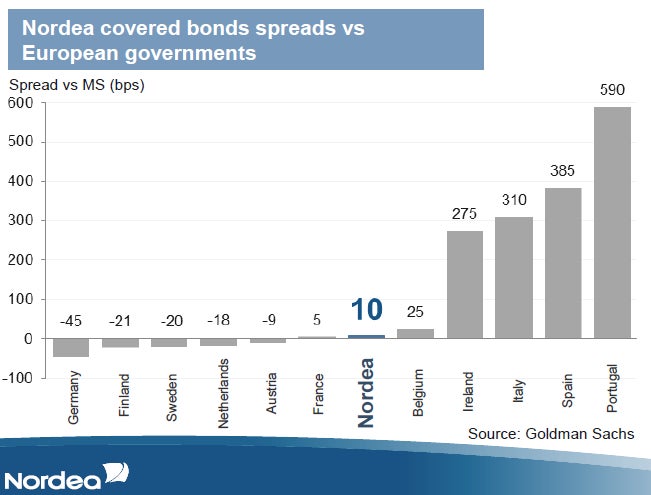 Nordea covered bonds spreads vs European governments

Spread vs MS (bps)

600
500
400
300
200
100
0
-100

-45
-21
-20
-18
-9
5
10
25
275
310
385
590

Germany
Finland
Sweden
Netherlands
Austria
France
Nordea
Belgium
Ireland
Italy
Spain
Portugal

Source: Goldman Sachs

Nordea